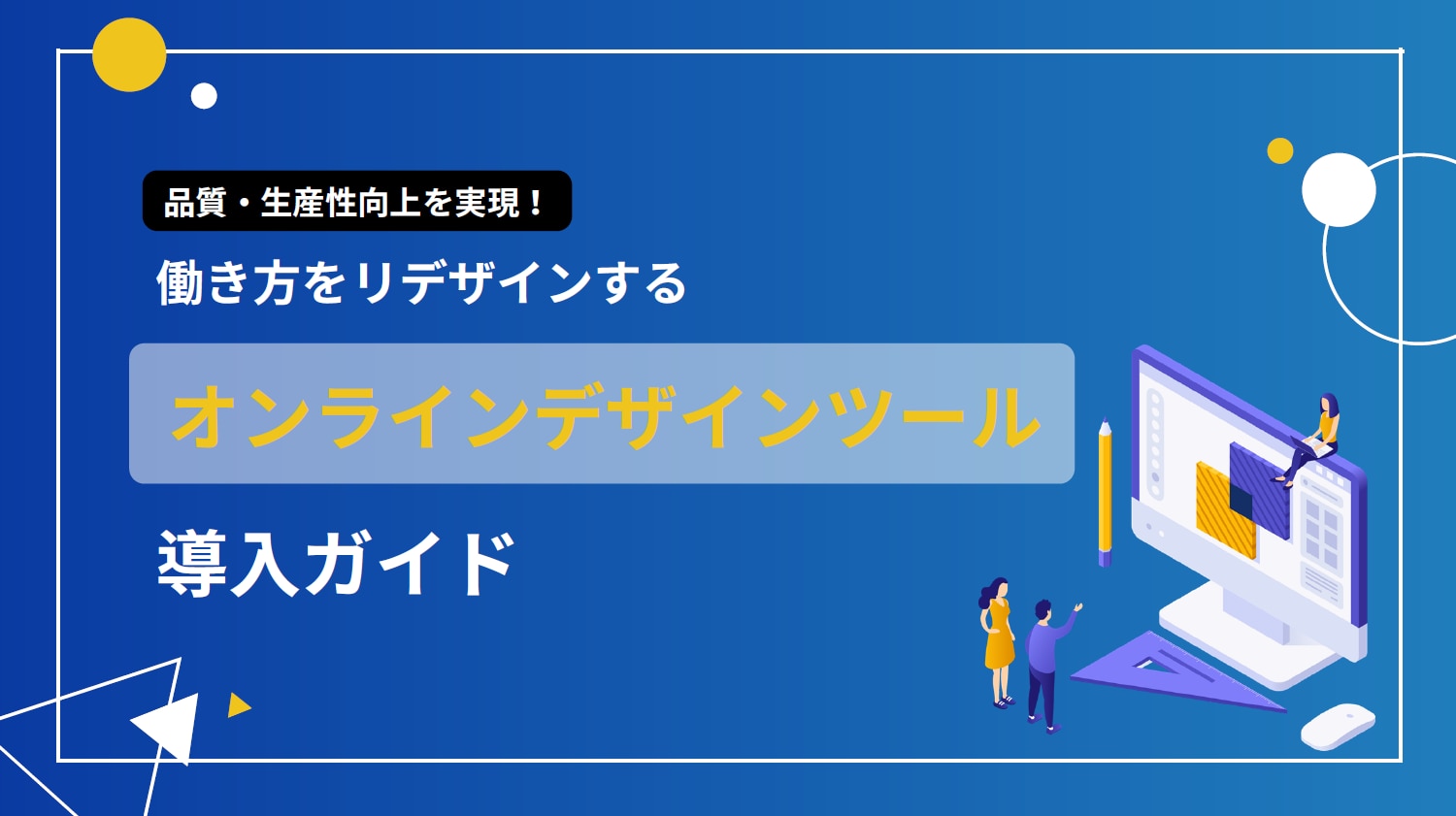 品質・生産性向上を実現！

働き方をリデザインする

オンラインデザインツール

導入ガイド